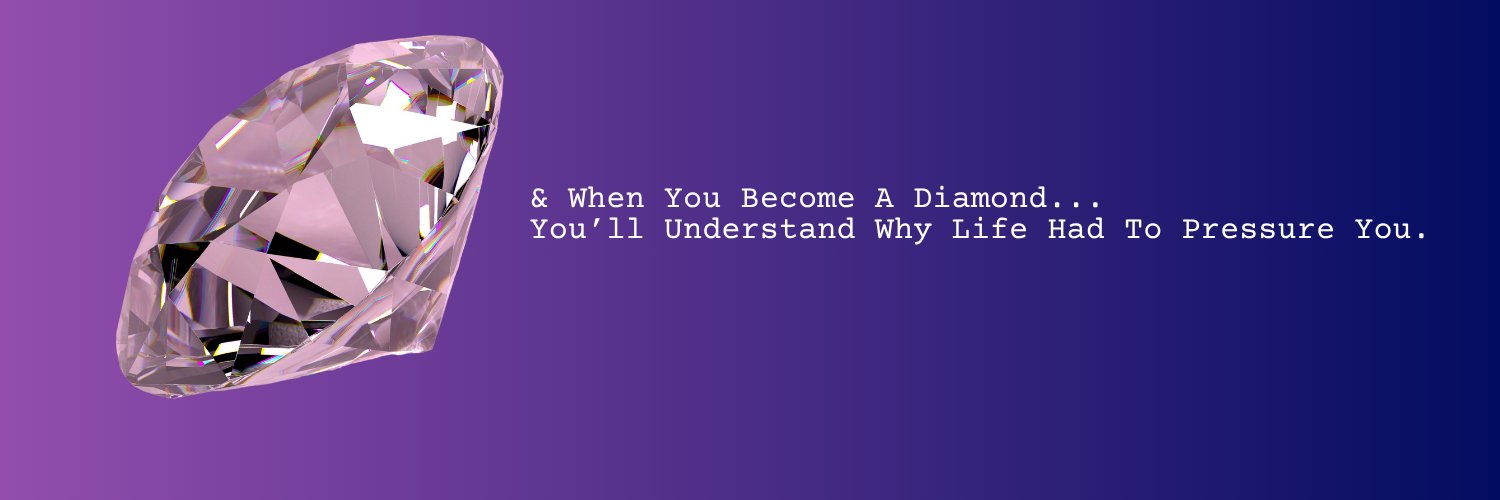 & When You Become A Diamond...
You’ll Understand Why Life Had To Pressure You.